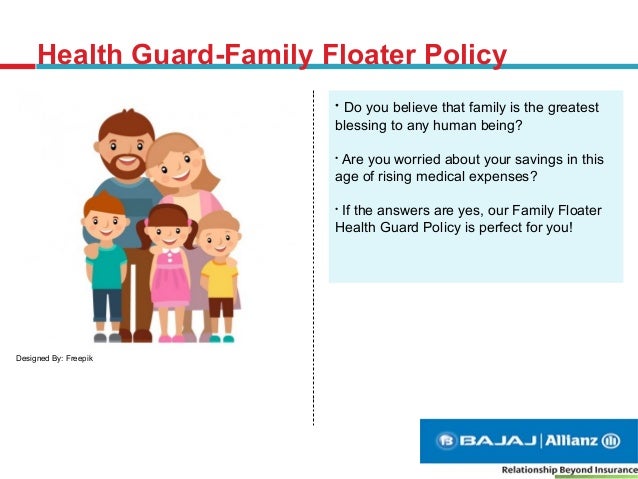 Health Guard-Family Floater Policy

Designed By: Freepik

• Do you believe that family is the greatest blessing to any human being?

• Are you worried about your savings in this age of rising medical expenses?

• If the answers are yes, our Family Floater Health Guard Policy is perfect for you!

BAJAJ | Allianz

Relationship Beyond Insurance